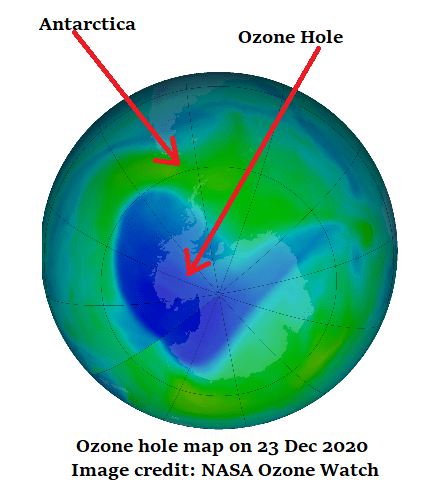 Antarctica

Ozone Hole

Ozone hole map on 23 Dec 2020
Image credit: NASA Ozone Watch